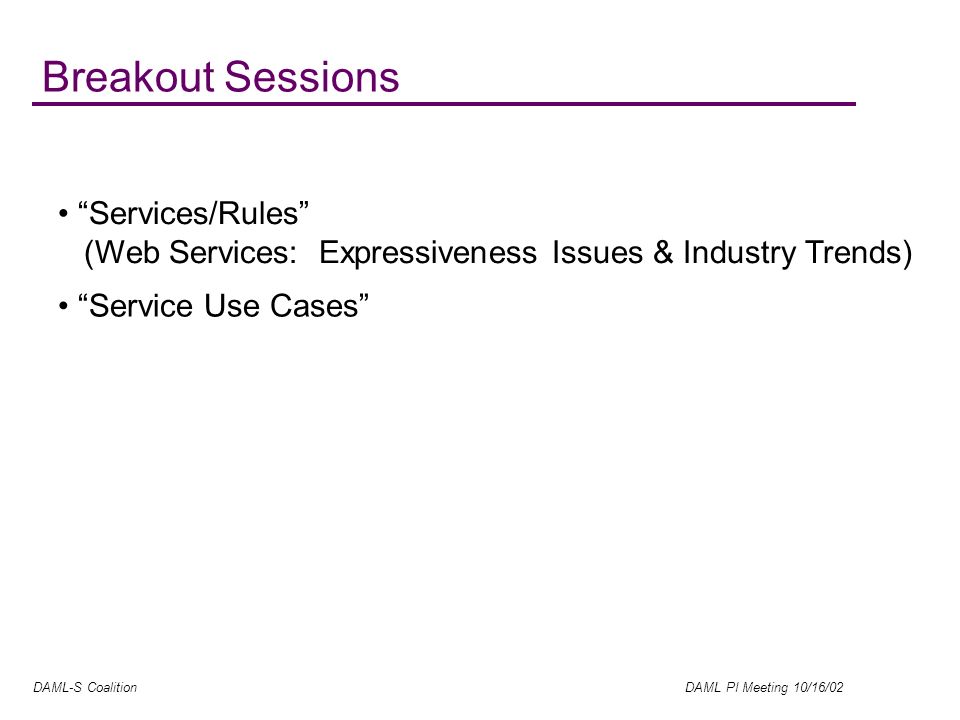 Breakout Sessions

• “Services/Rules”
(Web Services: Expressiveness Issues & Industry Trends)

• “Service Use Cases”

DAML-S Coalition

DAML PI Meeting 10/16/02